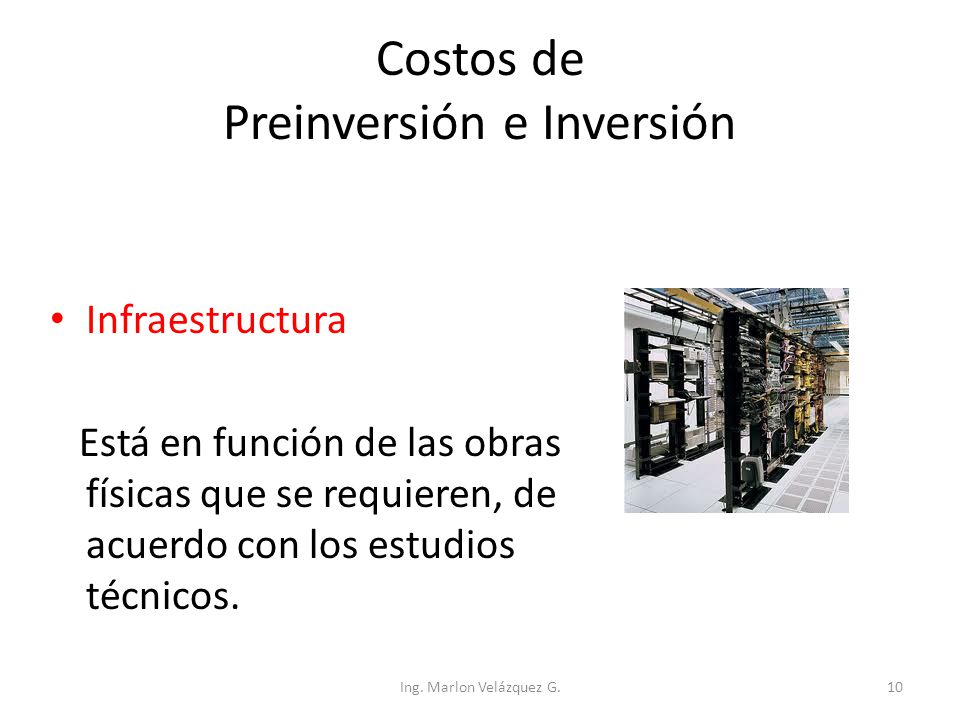 Costos de
Preinversión e Inversión

• Infraestructura

Está en función de las obras físicas que se requieren, de acuerdo con los estudios técnicos.

Ing. Marlon Velázquez G.

10